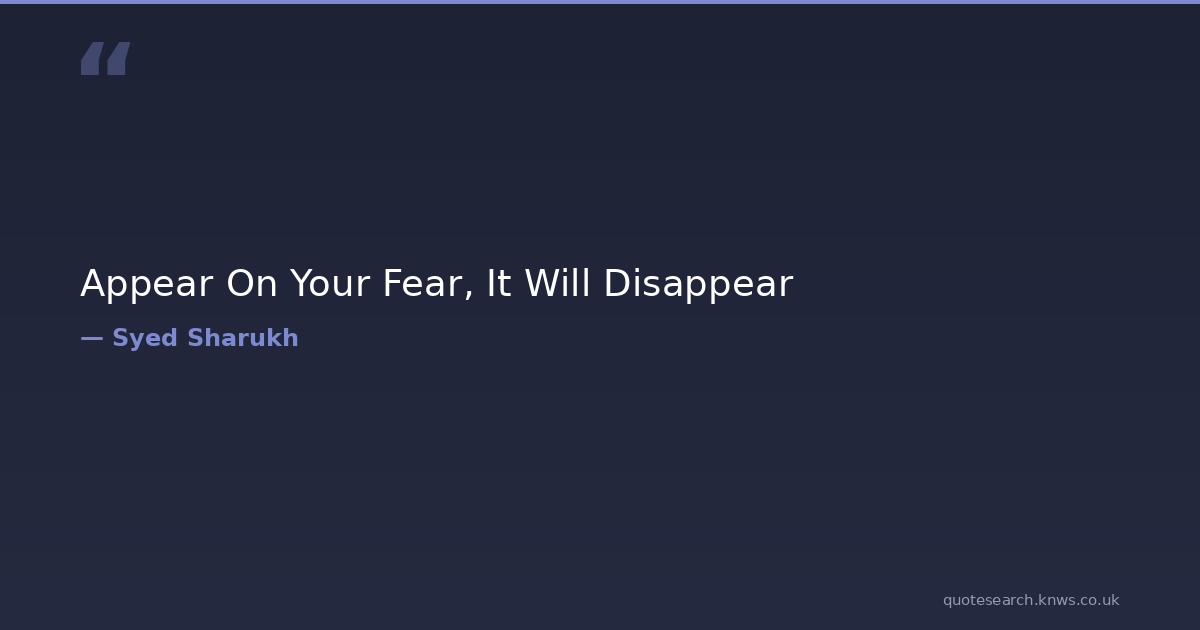 "

Appear On Your Fear, It Will Disappear

— Syed Sharukh

quotesearch.knws.co.uk